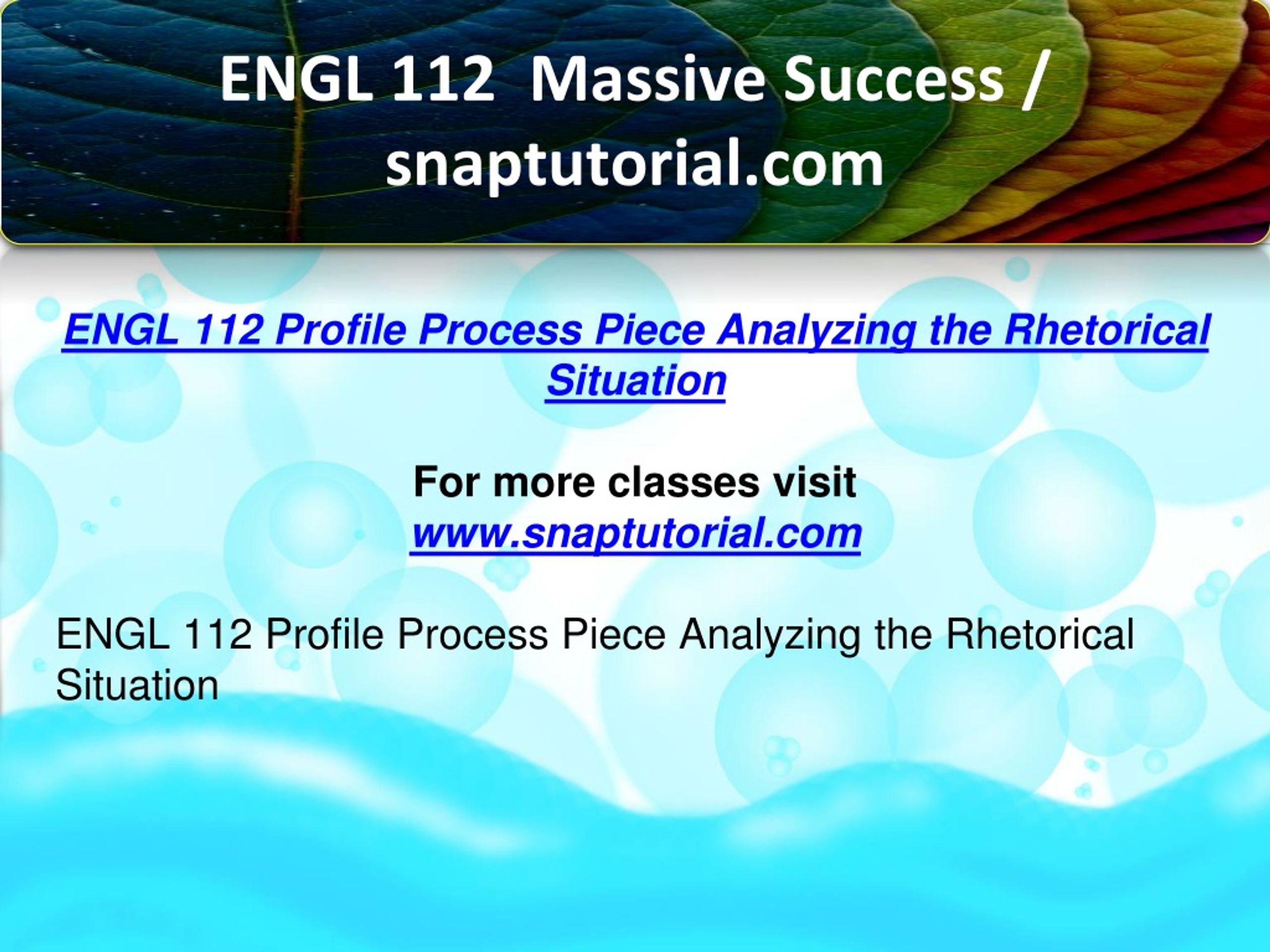 ENGL 112 Massive Success / snaptutorial.com

ENGL 112 Profile Process Piece Analyzing the Rhetorical Situation

For more classes visit
www.snaptutorial.com

ENGL 112 Profile Process Piece Analyzing the Rhetorical Situation